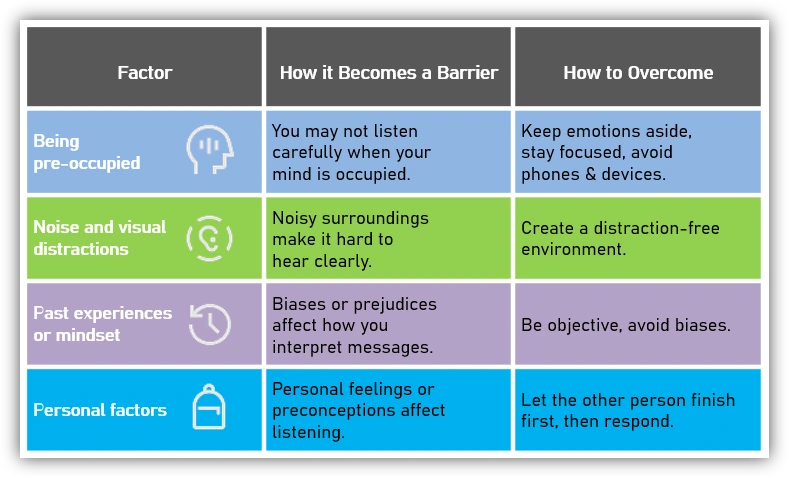 | Factor | How it Becomes a Barrier | How to Overcome |
|---|---|---|
| Being pre-occupied | You may not listen carefully when your mind is occupied. | Keep emotions aside, stay focused, avoid phones & devices. |
| Noise and visual distractions | Noisy surroundings make it hard to hear clearly. | Create a distraction-free environment. |
| Past experiences or mindset | Biases or prejudices affect how you interpret messages. | Be objective, avoid biases. |
| Personal factors | Personal feelings or preconceptions affect listening. | Let the other person finish first, then respond. |